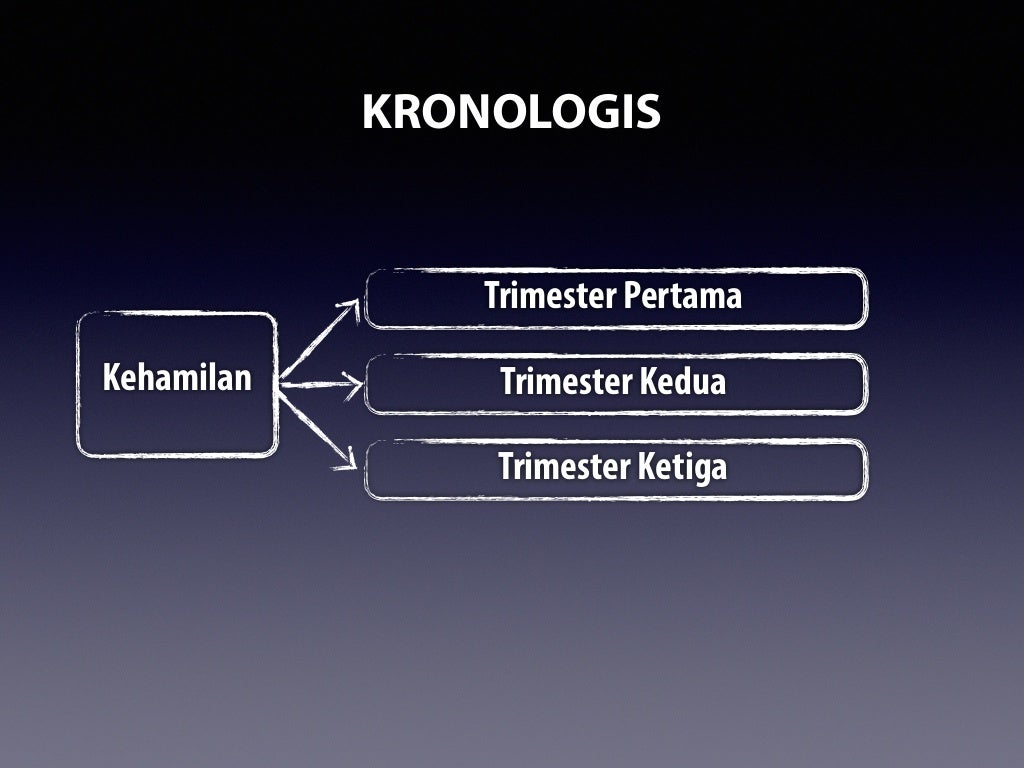 KRONOLOGIS

Kehamilan

Trimester Pertama

Trimester Kedua

Trimester Ketiga